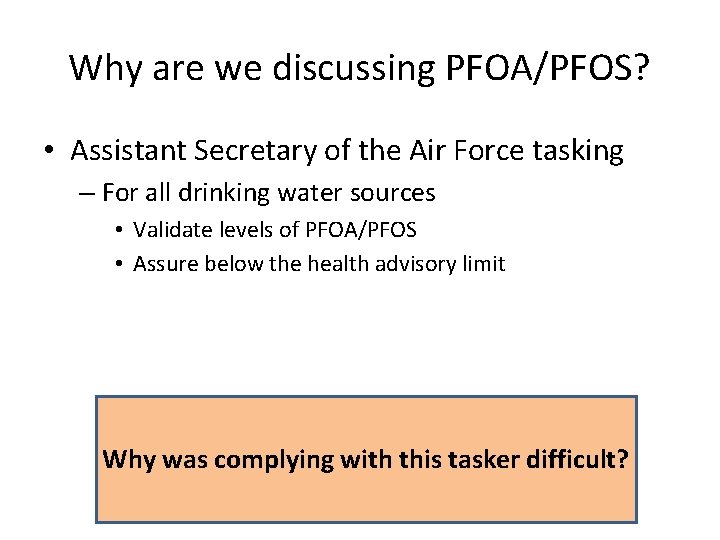 Why are we discussing PFOA/PFOS?

• Assistant Secretary of the Air Force tasking
  – For all drinking water sources
    • Validate levels of PFOA/PFOS
    • Assure below the health advisory limit

Why was complying with this tasker difficult?